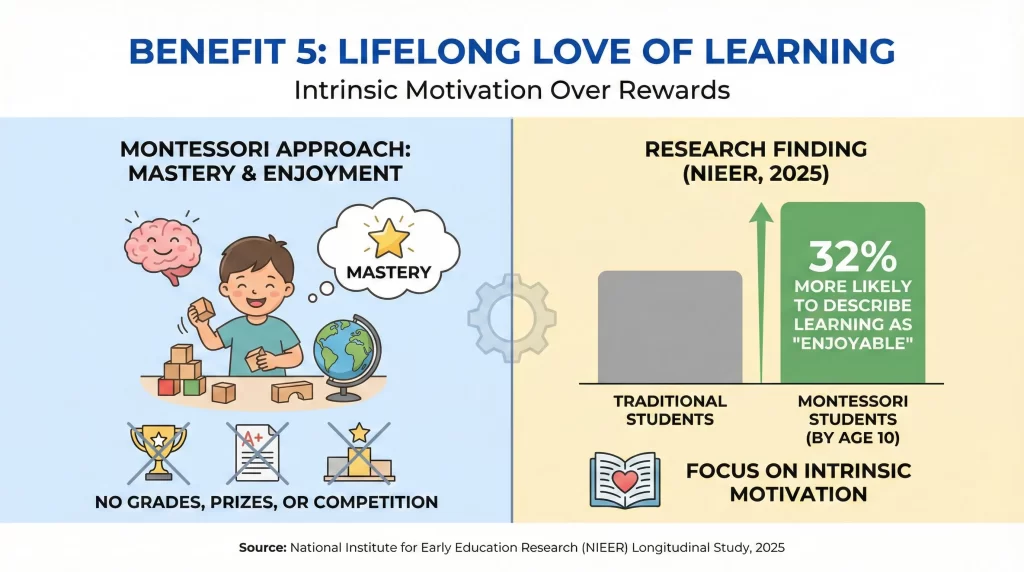 BENEFIT 5: LIFELONG LOVE OF LEARNING
Intrinsic Motivation Over Rewards

MONTESSORI APPROACH: MASTERY & ENJOYMENT

MASTERY

A+

NO GRADES, PRIZES, OR COMPETITION

RESEARCH FINDING (NIEER, 2025)

32% MORE LIKELY TO DESCRIBE LEARNING AS "ENJOYABLE"

TRADITIONAL STUDENTS

MONTESSORI STUDENTS (BY AGE 10)

FOCUS ON INTRINSIC MOTIVATION

Source: National Institute for Early Education Research (NIEER) Longitudinal Study, 2025